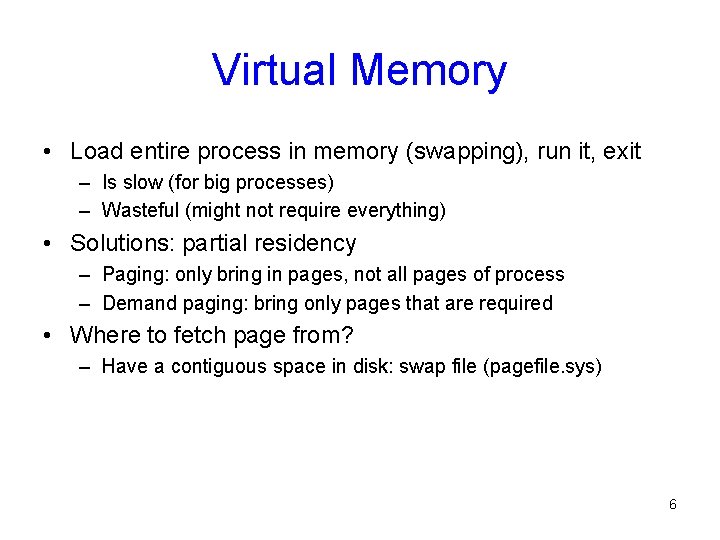 Virtual Memory

• Load entire process in memory (swapping), run it, exit
  – Is slow (for big processes)
  – Wasteful (might not require everything)
• Solutions: partial residency
  – Paging: only bring in pages, not all pages of process
  – Demand paging: bring only pages that are required
• Where to fetch page from?
  – Have a contiguous space in disk: swap file (pagefile.sys)

6